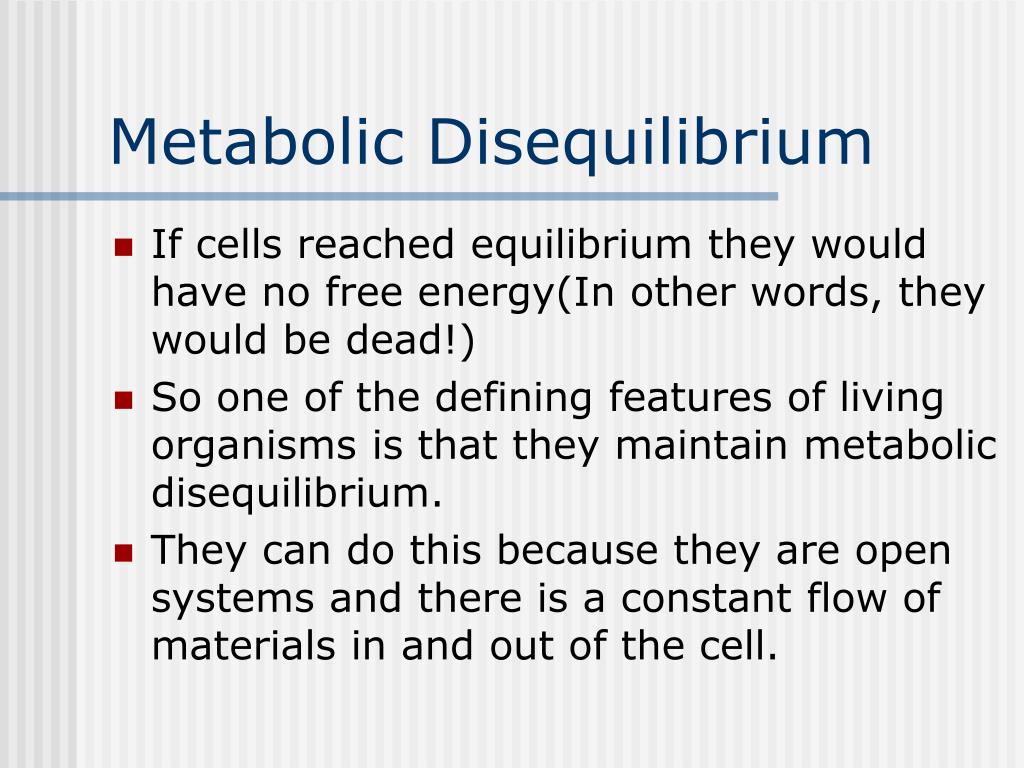 Metabolic Disequilibrium

- If cells reached equilibrium they would have no free energy(In other words, they would be dead!)
- So one of the defining features of living organisms is that they maintain metabolic disequilibrium.
- They can do this because they are open systems and there is a constant flow of materials in and out of the cell.